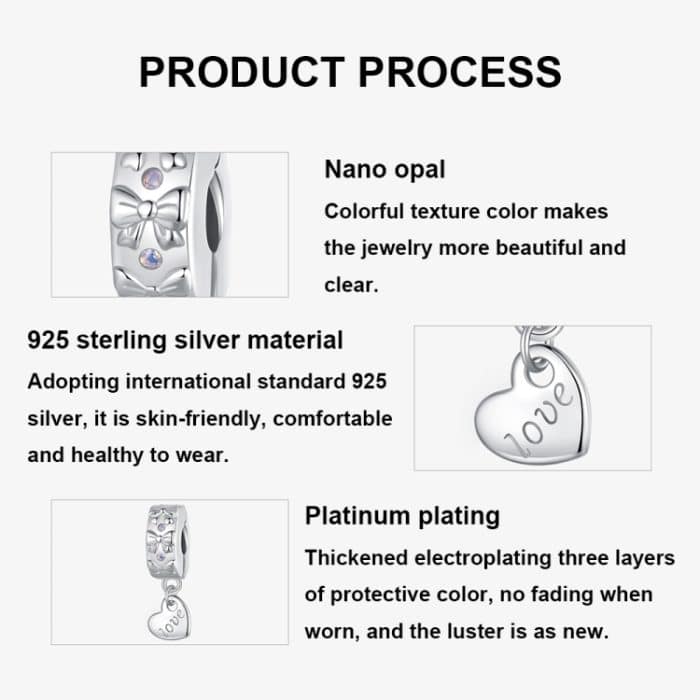 PRODUCT PROCESS

Nano opal
Colorful texture color makes the jewelry more beautiful and clear.

925 sterling silver material
Adopting international standard 925 silver, it is skin-friendly, comfortable and healthy to wear.

love

Platinum plating
Thickened electroplating three layers of protective color, no fading when worn, and the luster is as new.

love